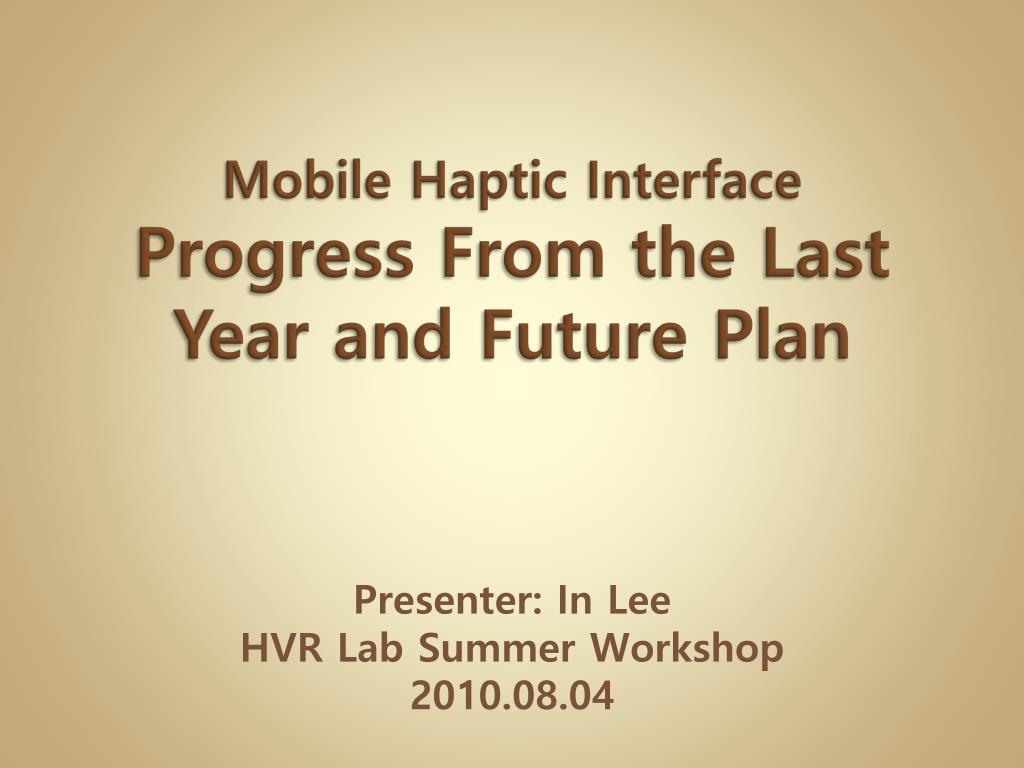 Mobile Haptic Interface
Progress From the Last Year and Future Plan

Presenter: In Lee
HVR Lab Summer Workshop
2010.08.04